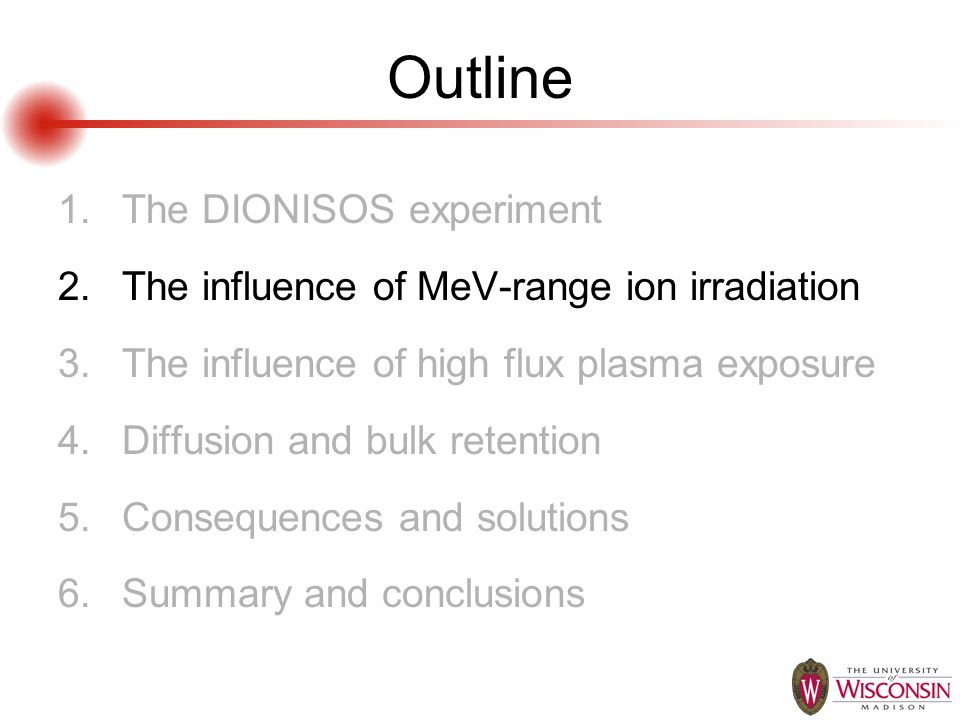 Outline

1. The DIONISOS experiment
2. The influence of MeV-range ion irradiation
3. The influence of high flux plasma exposure
4. Diffusion and bulk retention
5. Consequences and solutions
6. Summary and conclusions

W

THE UNIVERSITY of WISCONSIN MADISON